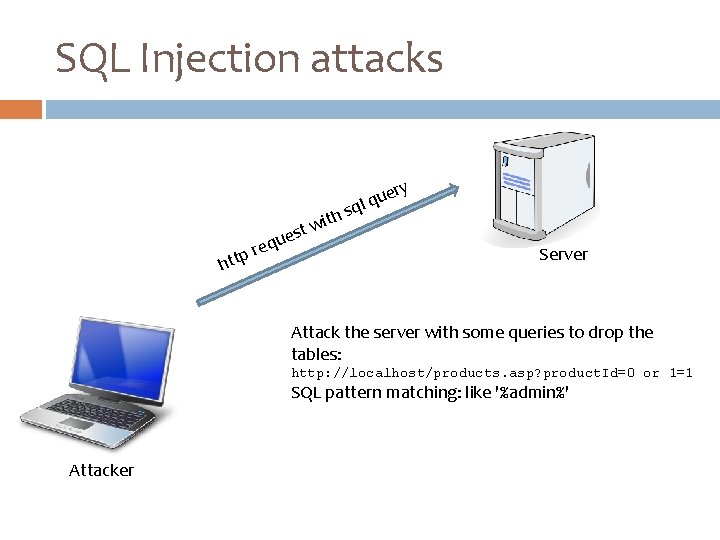 SQL Injection attacks

http request with sql query

Server

Attack the server with some queries to drop the tables:
http://localhost/products.asp?productId=0 or 1=1
SQL pattern matching: like '%admin%'

Attacker